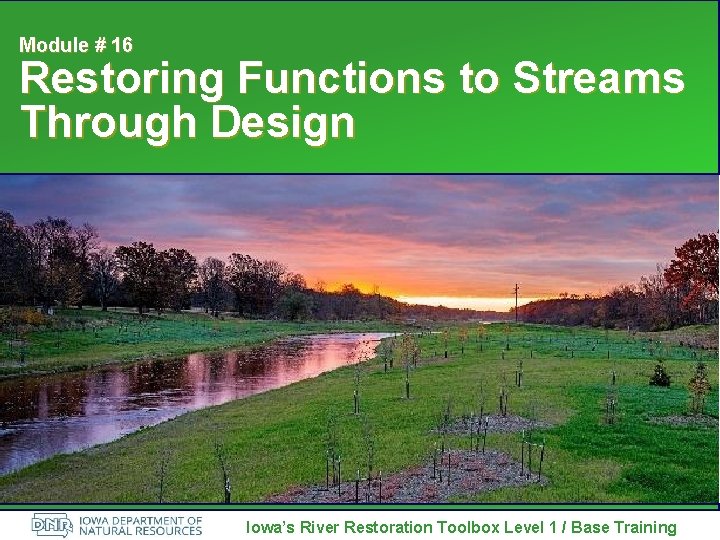 Module # 16

Restoring Functions to Streams Through Design

DNR IOWA DEPARTMENT OF NATURAL RESOURCES

Iowa's River Restoration Toolbox Level 1 / Base Training